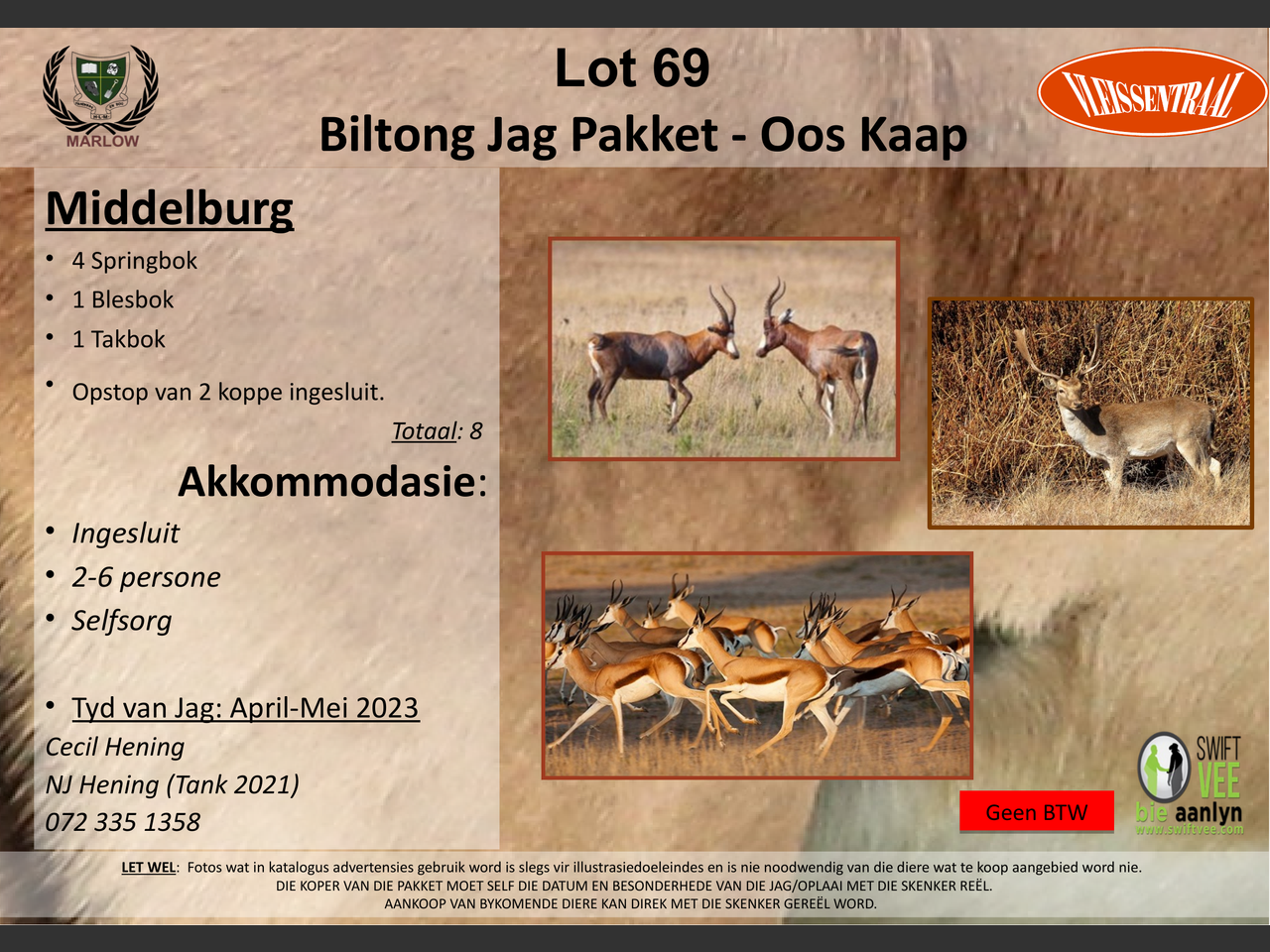 MARLOW

Lot 69

Biltong Jag Pakket - Oos Kaap

VLEISSENTRAAL

Middelburg

• 4 Springbok
• 1 Blesbok
• 1 Takbok

• Opstop van 2 koppe ingesluit.

Totaal: 8

Akkommodasie:

• Ingesluit
• 2-6 persone
• Selfsorg

• Tyd van Jag: April-Mei 2023

Cecil Hening
NJ Hening (Tank 2021)
072 335 1358

Geen BTW

SWIFT VEE bie aanlyn www.swiftvee.com

LET WEL: Fotos wat in katalogus advertensies gebruik word is slegs vir illustrasiedoeleindes en is nie noodwendig van die diere wat te koop aangebied word nie.
DIE KOPER VAN DIE PAKKET MOET SELF DIE DATUM EN BESONDERHEDE VAN DIE JAG/OPLAAI MET DIE SKENKER REËL.
AANKOOP VAN BYKOMENDE DIERE KAN DIREK MET DIE SKENKER GEREËL WORD.